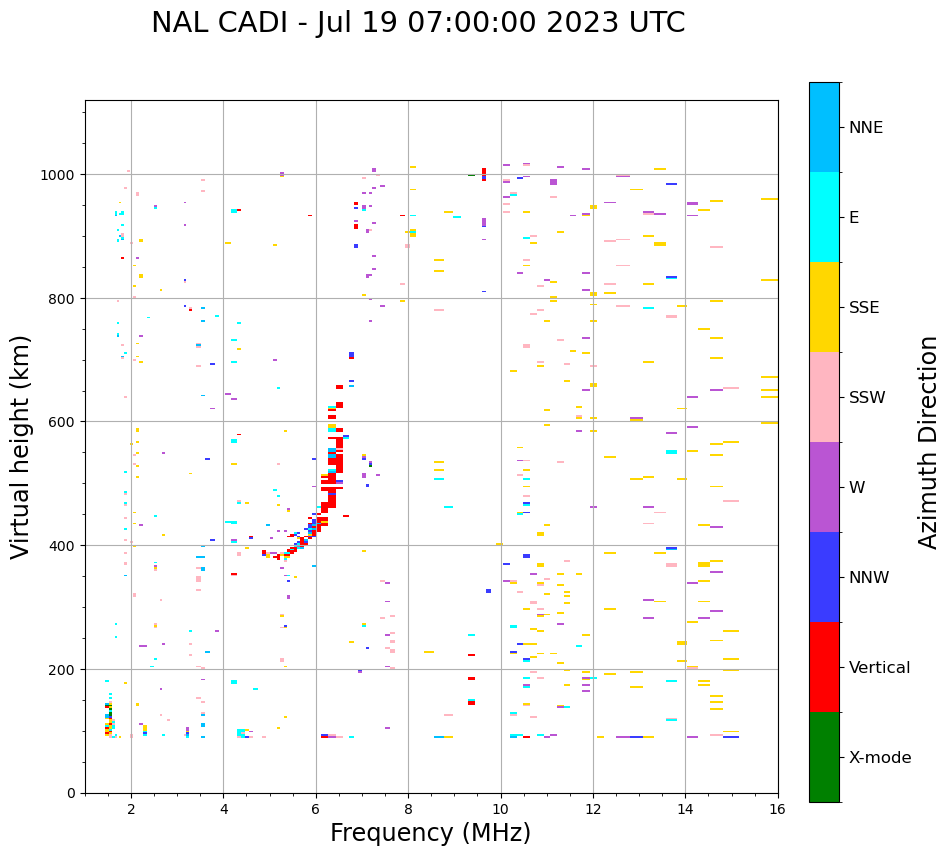 NAL CADI - Jul 19 07:00:00 2023 UTC

Virtual height (km)

1000
800
600
400
200
0

2
4
6
8
10
12
14
16

Frequency (MHz)

NNE
E
SSE
SSW
W
NNW
Vertical
X-mode

Azimuth Direction